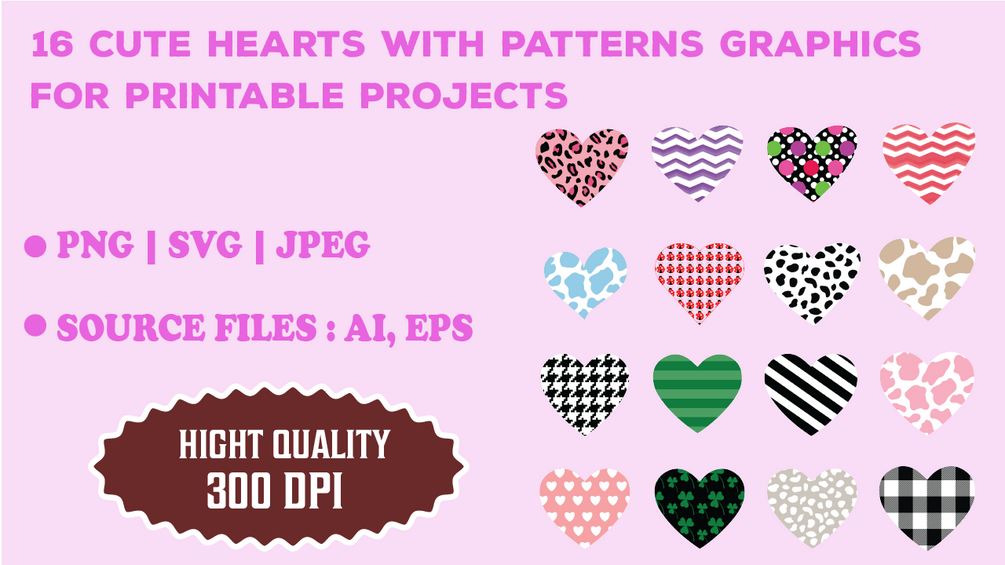 16 CUTE HEARTS WITH PATTERNS GRAPHICS FOR PRINTABLE PROJECTS

● PNG | SVG | JPEG

● SOURCE FILES : AI, EPS

HIGHT QUALITY
300 DPI